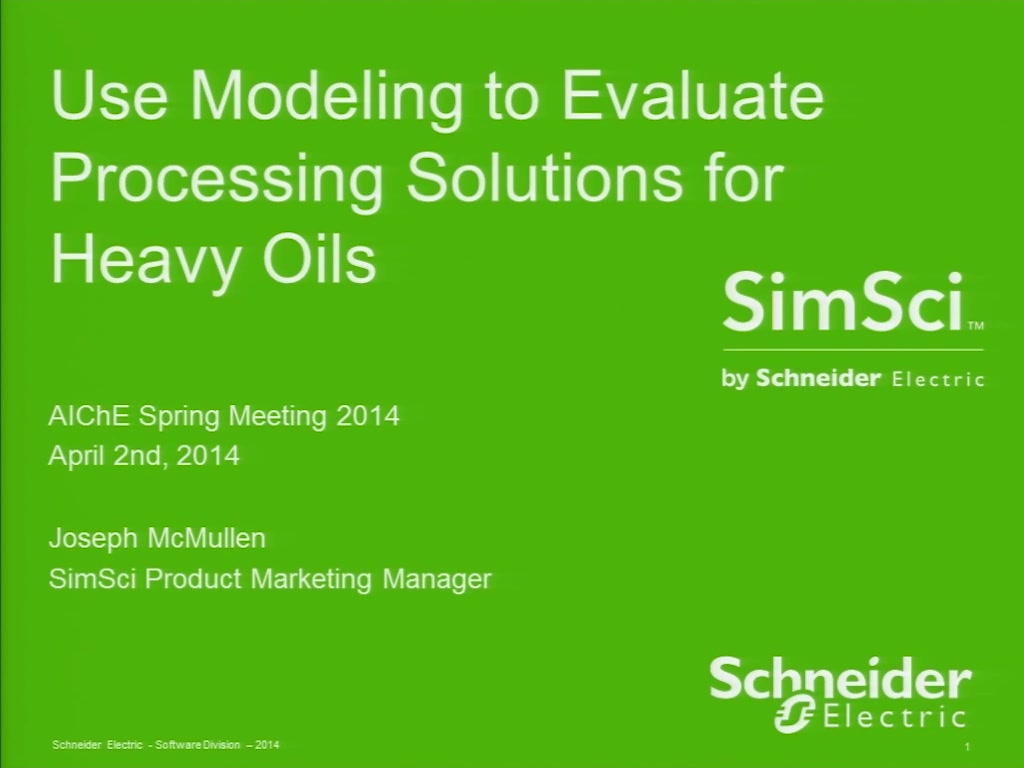 Use Modeling to Evaluate Processing Solutions for Heavy Oils

SimSci™
by Schneider Electric

AIChE Spring Meeting 2014
April 2nd, 2014

Joseph McMullen
SimSci Product Marketing Manager

Schneider Electric

Schneider Electric - Software Division – 2014

1